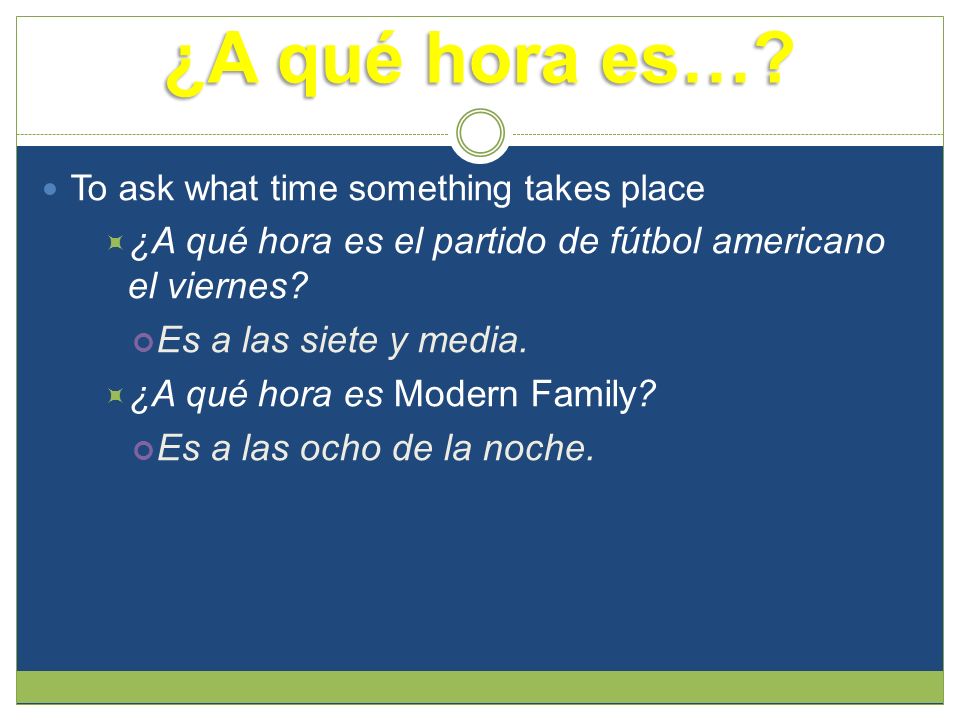 ¿A qué hora es…?

To ask what time something takes place

¿A qué hora es el partido de fútbol americano el viernes?

Es a las siete y media.

¿A qué hora es Modern Family?

Es a las ocho de la noche.